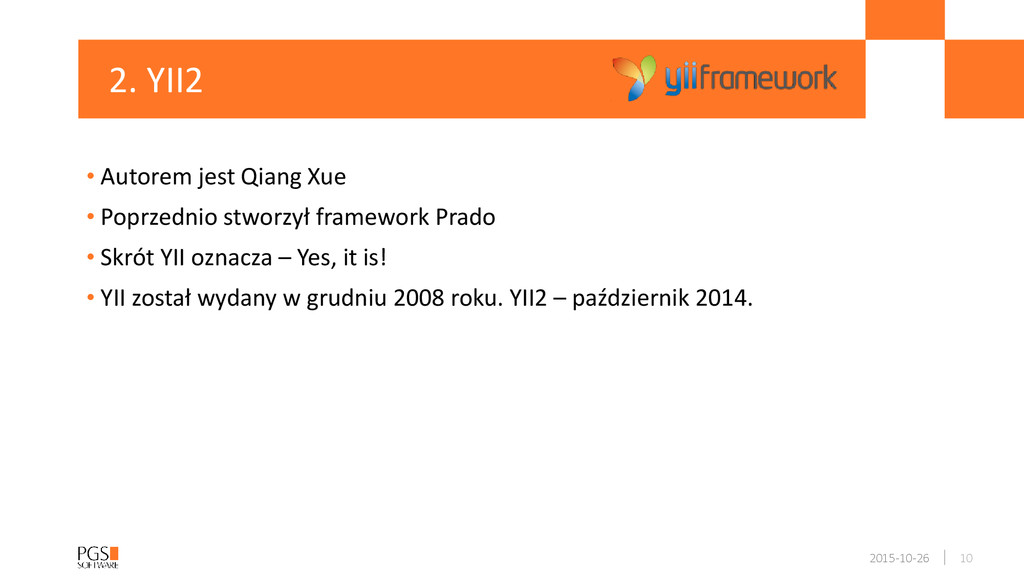 2. YII2

yiiframework

• Autorem jest Qiang Xue

• Poprzednio stworzył framework Prado

• Skrót YII oznacza – Yes, it is!

• YII został wydany w grudniu 2008 roku. YII2 – październik 2014.

PGS SOFTWARE

2015-10-26 | 10